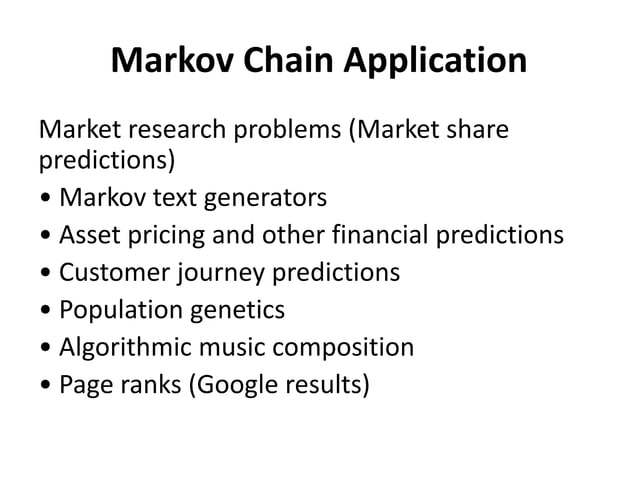 Markov Chain Application

Market research problems (Market share predictions)

• Markov text generators
• Asset pricing and other financial predictions
• Customer journey predictions
• Population genetics
• Algorithmic music composition
• Page ranks (Google results)